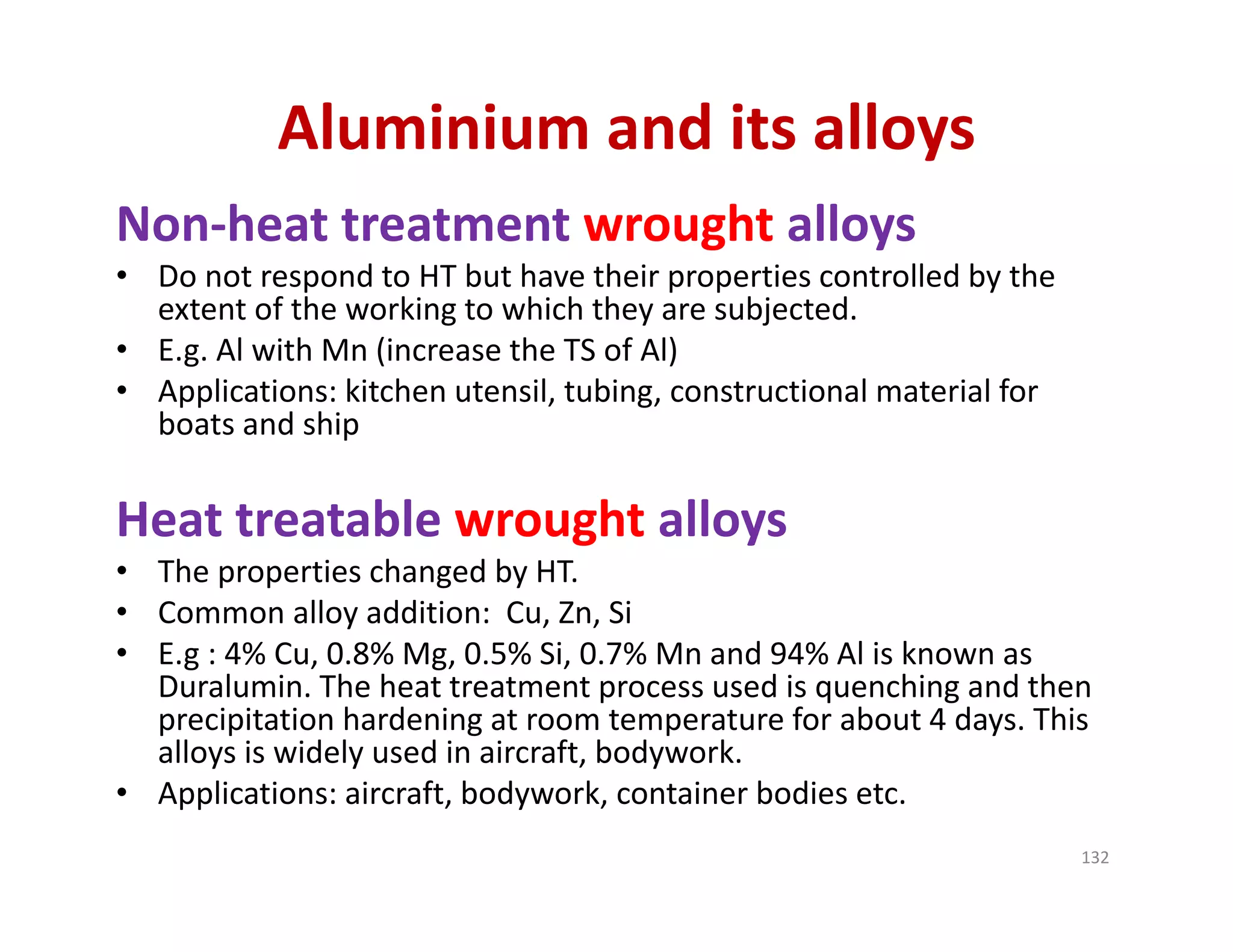 Aluminium and its alloys

Non-heat treatment wrought alloys

• Do not respond to HT but have their properties controlled by the extent of the working to which they are subjected.
• E.g. Al with Mn (increase the TS of Al)
• Applications: kitchen utensil, tubing, constructional material for boats and ship

Heat treatable wrought alloys

• The properties changed by HT.
• Common alloy addition: Cu, Zn, Si
• E.g : 4% Cu, 0.8% Mg, 0.5% Si, 0.7% Mn and 94% Al is known as Duralumin. The heat treatment process used is quenching and then precipitation hardening at room temperature for about 4 days. This alloys is widely used in aircraft, bodywork.
• Applications: aircraft, bodywork, container bodies etc.

132